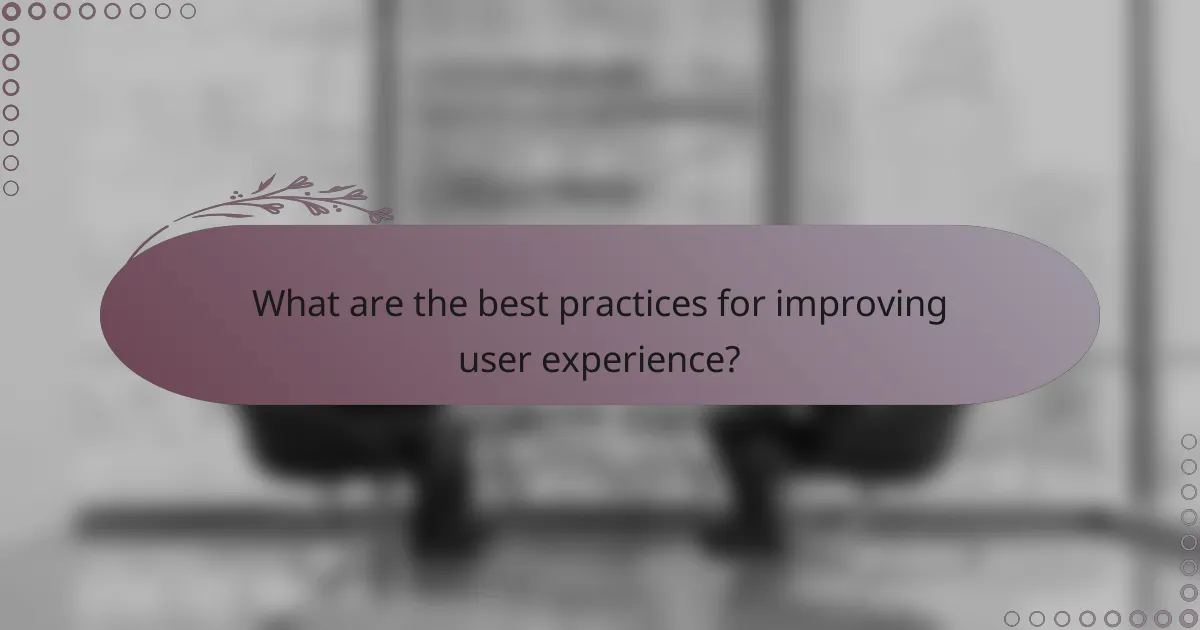 What are the best practices for improving user experience?